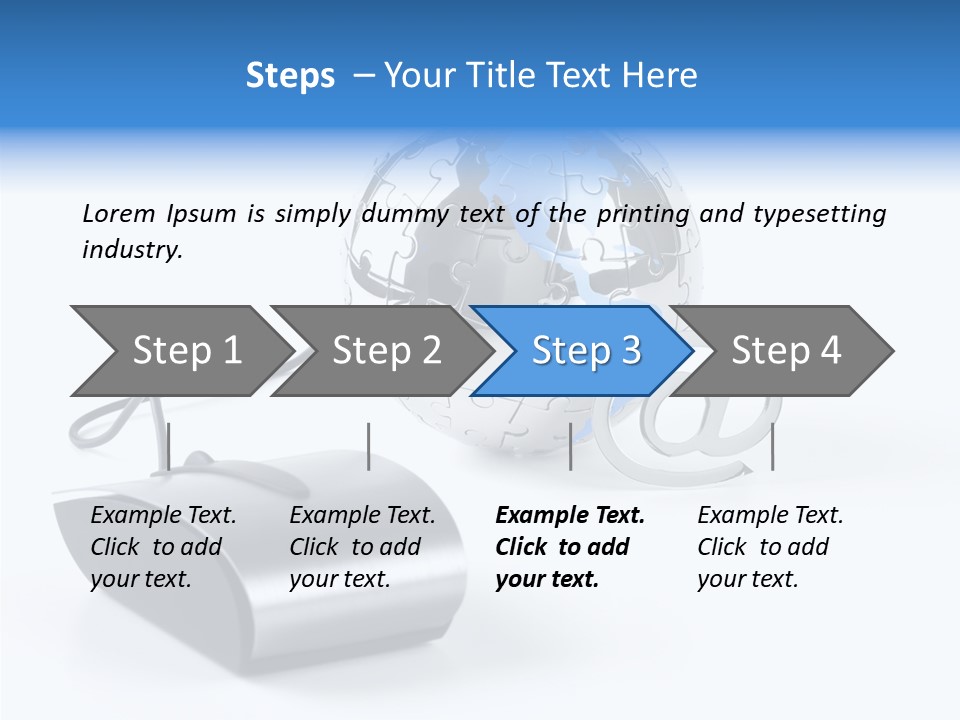 Steps – Your Title Text Here

Lorem Ipsum is simply dummy text of the printing and typesetting industry.

Step 1

Step 2

Step 3

Step 4

Example Text. Click to add your text.

Example Text. Click to add your text.

Example Text. Click to add your text.

Example Text. Click to add your text.